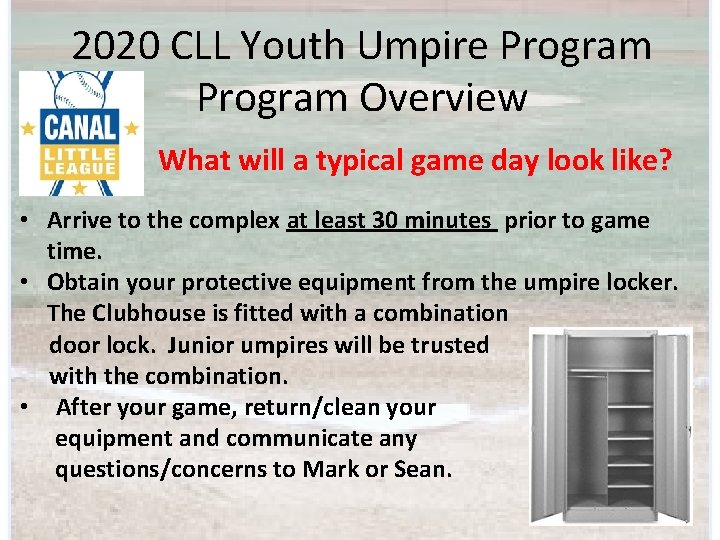 2020 CLL Youth Umpire Program
Program Overview

CANAL
LITTLE LEAGUE

What will a typical game day look like?

• Arrive to the complex at least 30 minutes prior to game time.
• Obtain your protective equipment from the umpire locker. The Clubhouse is fitted with a combination door lock. Junior umpires will be trusted with the combination.
• After your game, return/clean your equipment and communicate any questions/concerns to Mark or Sean.